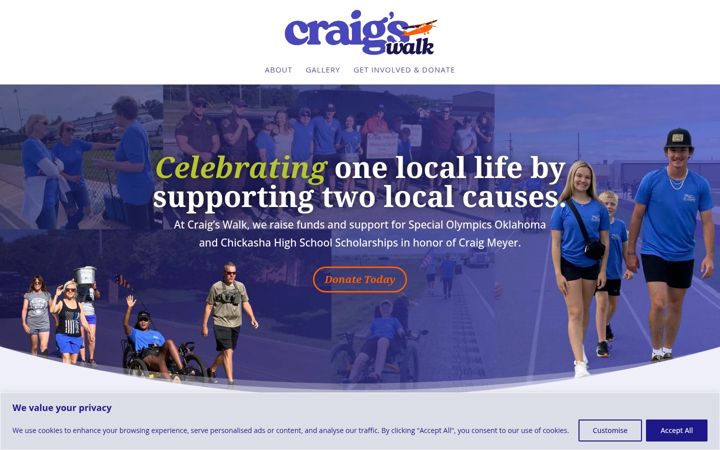 craig's walk

ABOUT GALLERY GET INVOLVED & DONATE

Celebrating one local life by supporting two local causes.

At Craig's Walk, we raise funds and support for Special Olympics Oklahoma and Chickasha High School Scholarships in honor of Craig Meyer.

Donate Today

We value your privacy

We use cookies to enhance your browsing experience, serve personalised ads or content, and analyse our traffic. By clicking "Accept All", you consent to our use of cookies.

Customise

Accept All